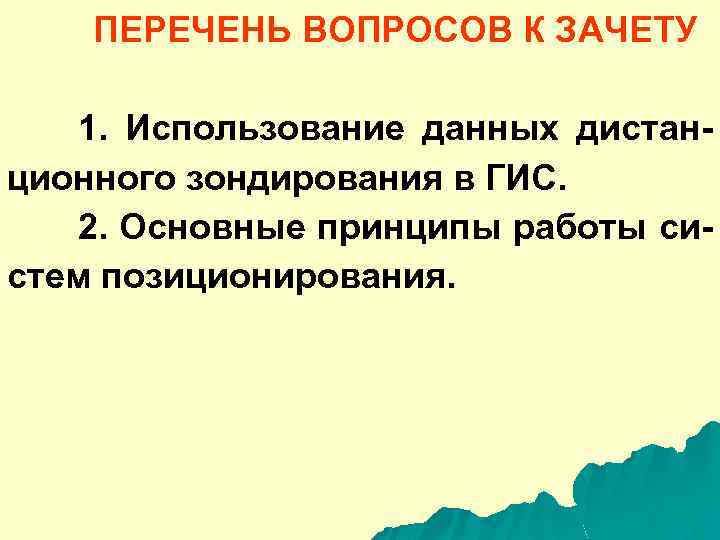 ПЕРЕЧЕНЬ ВОПРОСОВ К ЗАЧЕТУ

1. Использование данных дистанционного зондирования в ГИС.

2. Основные принципы работы систем позиционирования.